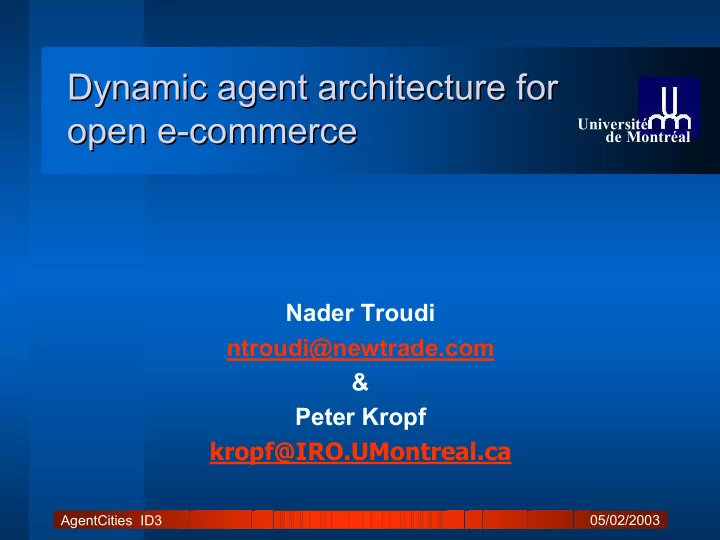 Dynamic agent architecture for open e-commerce

Université de Montréal

Nader Troudi
ntroudi@newtrade.com
&
Peter Kropf
kropf@IRO.UMontreal.ca

AgentCities ID3

05/02/2003